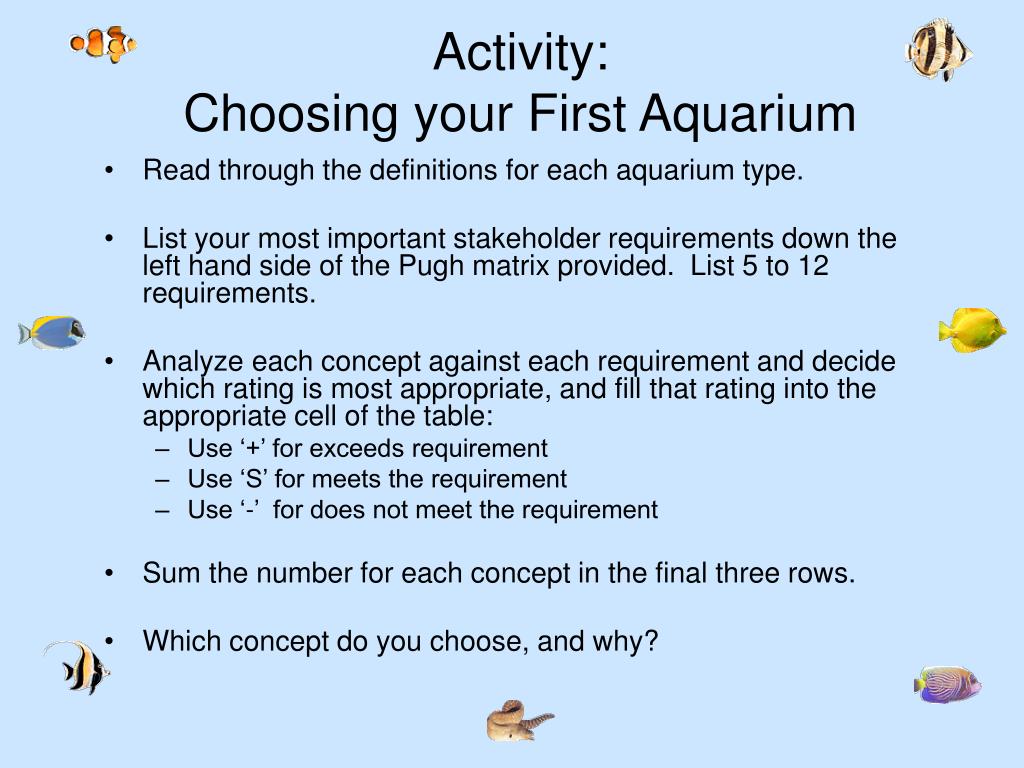 Activity:
Choosing your First Aquarium

• Read through the definitions for each aquarium type.

• List your most important stakeholder requirements down the left hand side of the Pugh matrix provided. List 5 to 12 requirements.

• Analyze each concept against each requirement and decide which rating is most appropriate, and fill that rating into the appropriate cell of the table:
– Use ‘+’ for exceeds requirement
– Use ‘S’ for meets the requirement
– Use ‘-’ for does not meet the requirement

• Sum the number for each concept in the final three rows.

• Which concept do you choose, and why?